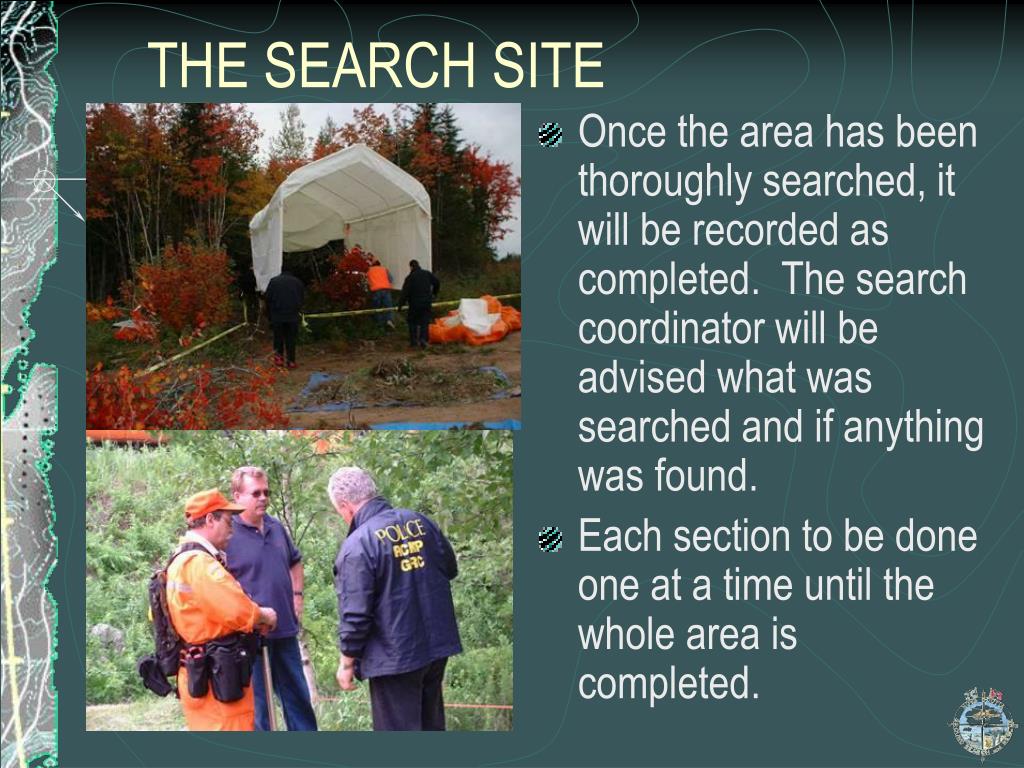 THE SEARCH SITE

Once the area has been thoroughly searched, it will be recorded as completed.  The search coordinator will be advised what was searched and if anything was found.

Each section to be done one at a time until the whole area is completed.

POLICE
RCMP
GRC